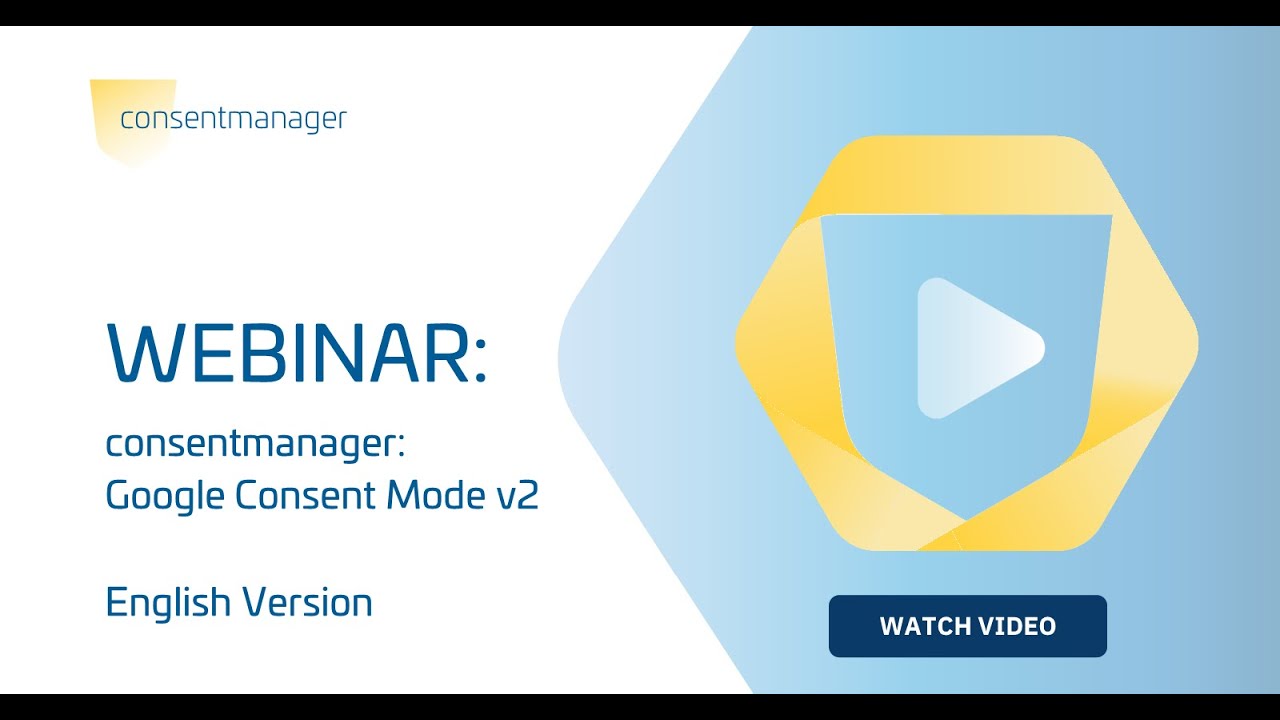 consentmanager

WEBINAR:

consentmanager:
Google Consent Mode v2

English Version

WATCH VIDEO